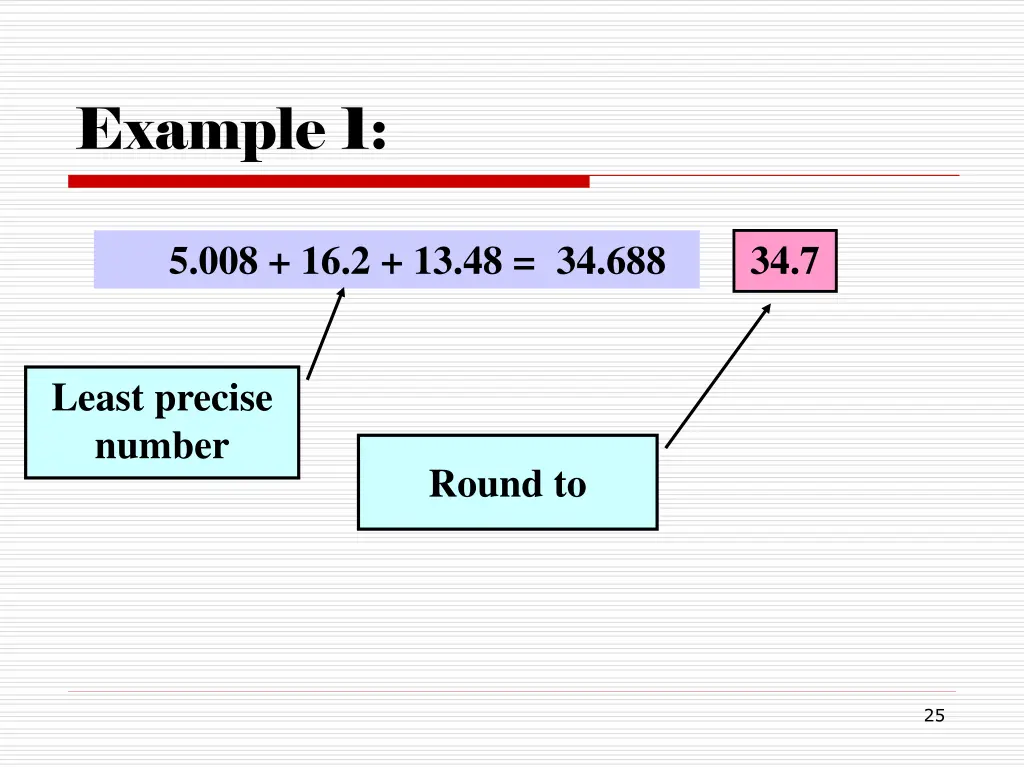 Example 1:

$5.008 + 16.2 + 13.48 = 34.688$

34.7

Least precise number

Round to

25